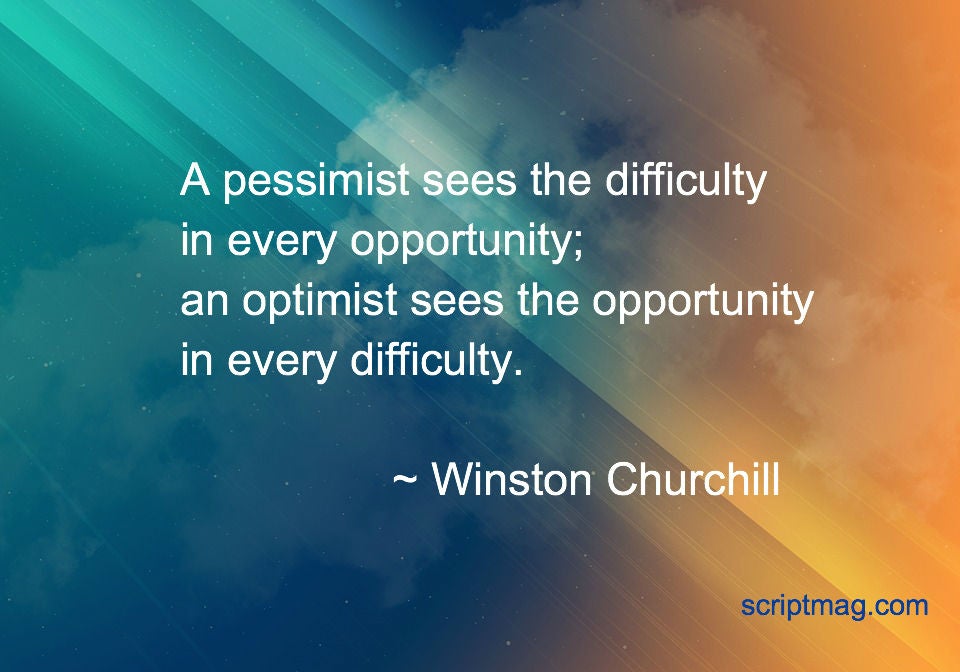 A pessimist sees the difficulty
in every opportunity;
an optimist sees the opportunity
in every difficulty.

~ Winston Churchill

scriptmag.com